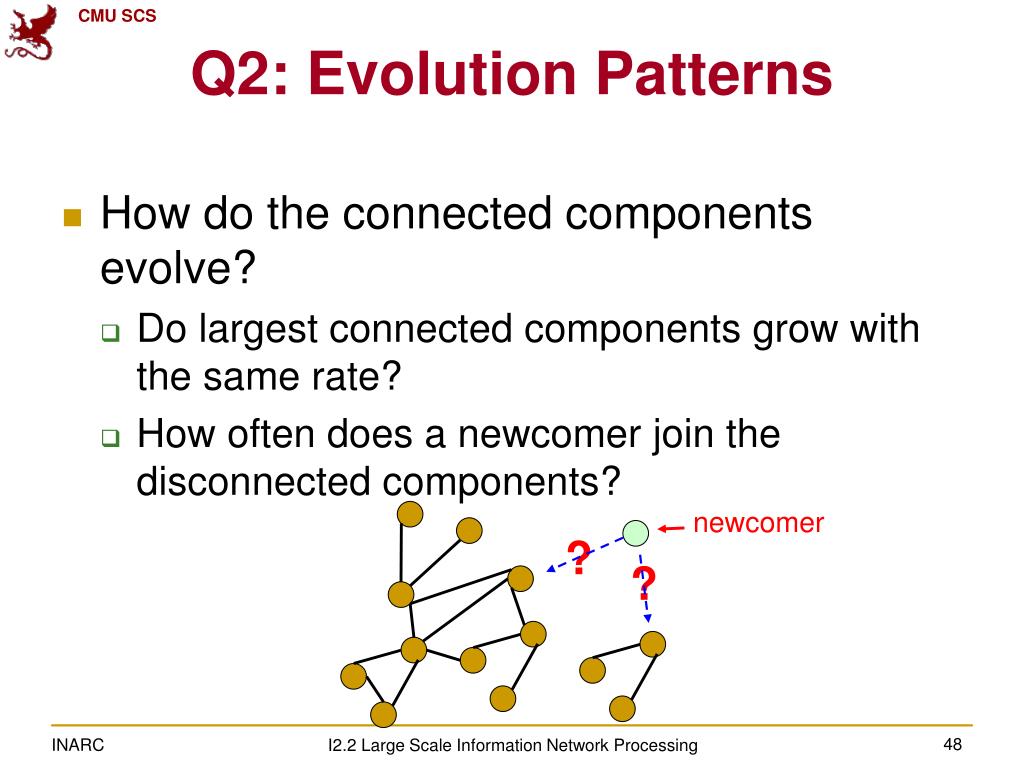 CMU SCS

Q2: Evolution Patterns

How do the connected components evolve?

Do largest connected components grow with the same rate?

How often does a newcomer join the disconnected components?

newcomer

?

?

INARC

I2.2 Large Scale Information Network Processing

48